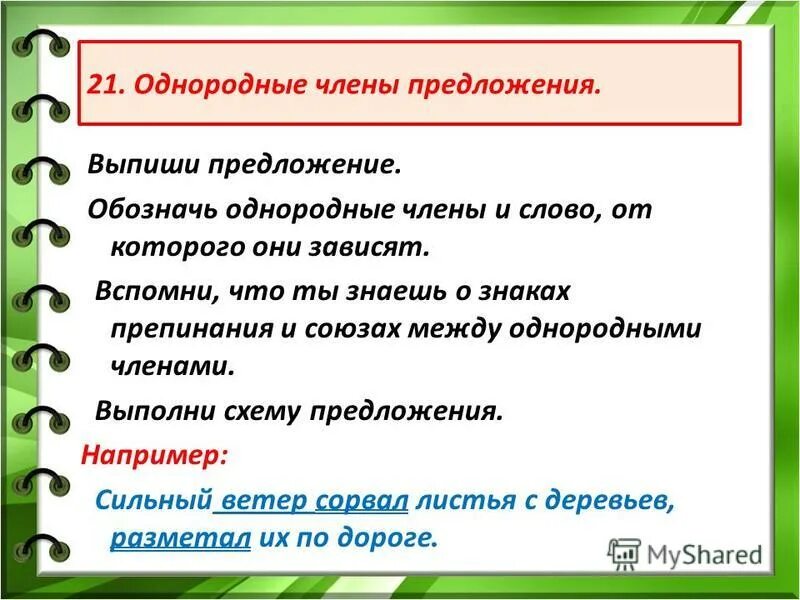 21. Однородные члены предложения.

Выпиши предложение.

Обозначь однородные члены и слово, от которого они зависят.

Вспомни, что ты знаешь о знаках препинания и союзах между однородными членами.

Выполни схему предложения.

Например:

Сильный ветер сорвал листья с деревьев, разметал их по дороге.

MyShared